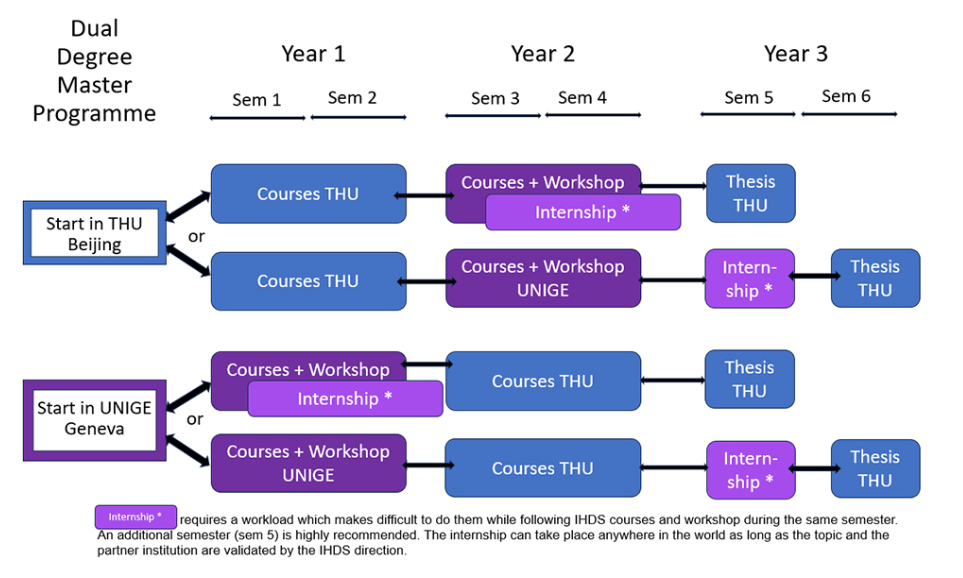 Dual Degree Master Programme

Year 1

Sem 1 Sem 2

Year 2

Sem 3 Sem 4

Year 3

Sem 5 Sem 6

Start in THU Beijing

or

Courses THU

Courses + Workshop

Internship *

Thesis THU

Courses THU

Courses + Workshop UNIGE

Internship *

Thesis THU

Start in UNIGE Geneva

or

Courses + Workshop

Internship *

Courses THU

Thesis THU

Courses + Workshop UNIGE

Courses THU

Internship *

Thesis THU

Internship * requires a workload which makes difficult to do them while following IHDS courses and workshop during the same semester. An additional semester (sem 5) is highly recommended. The internship can take place anywhere in the world as long as the topic and the partner institution are validated by the IHDS direction.